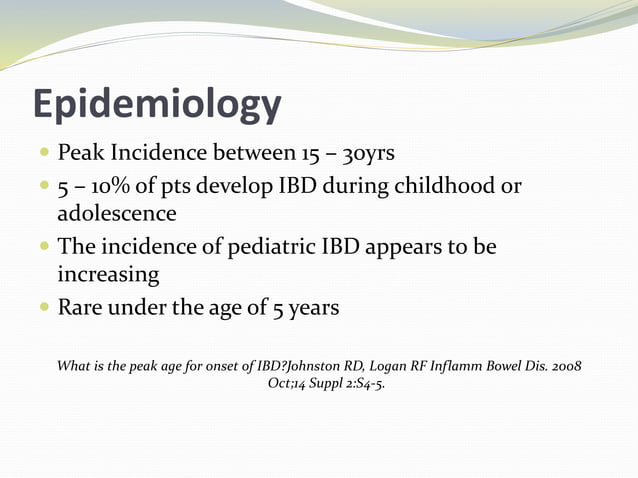 Epidemiology

Peak Incidence between 15 – 30yrs

5 – 10% of pts develop IBD during childhood or adolescence

The incidence of pediatric IBD appears to be increasing

Rare under the age of 5 years

What is the peak age for onset of IBD?Johnston RD, Logan RF Inflamm Bowel Dis. 2008 Oct;14 Suppl 2:S4-5.